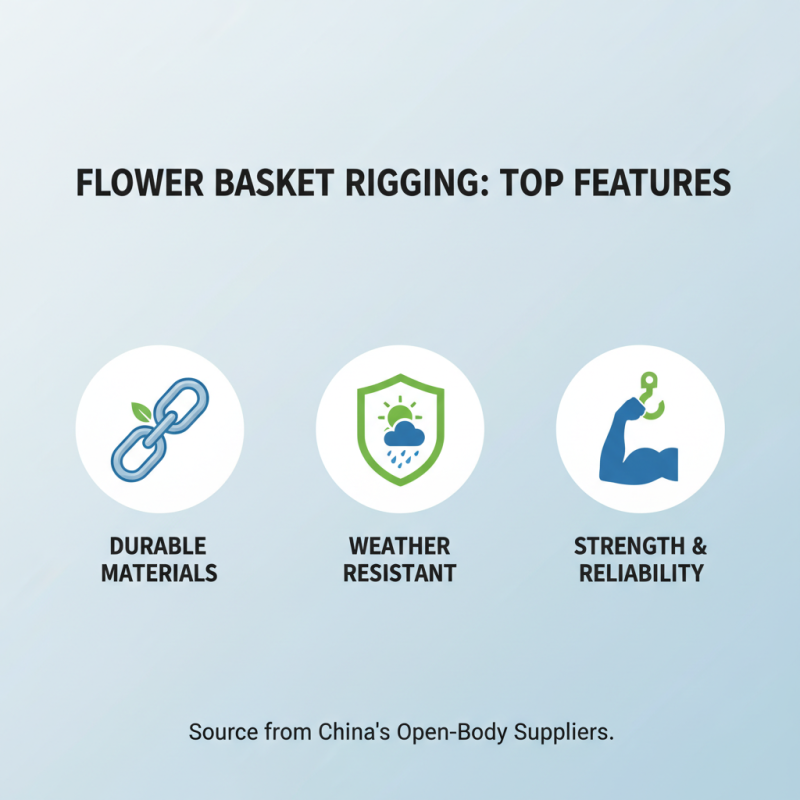 FLOWER BASKET RIGGING: TOP FEATURES

DURABLE MATERIALS

WEATHER RESISTANT

STRENGTH & RELIABILITY

Source from China's Open-Body Suppliers.